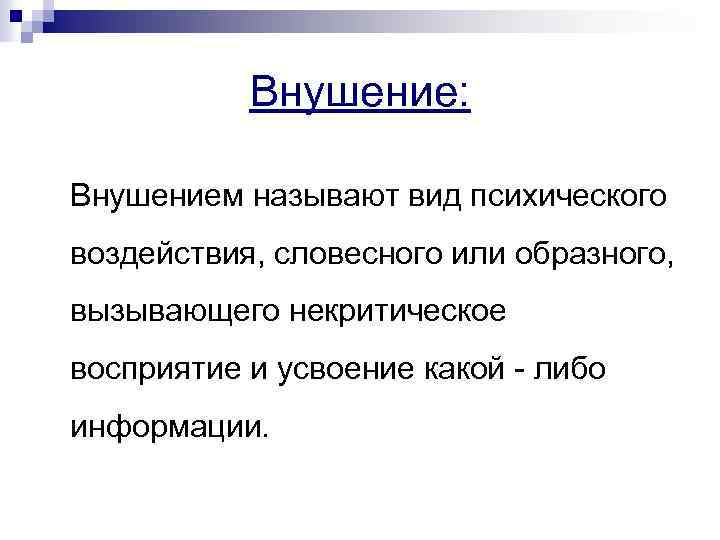 Внушение:

Внушением называют вид психического воздействия, словесного или образного, вызывающего некритическое восприятие и усвоение какой - либо информации.